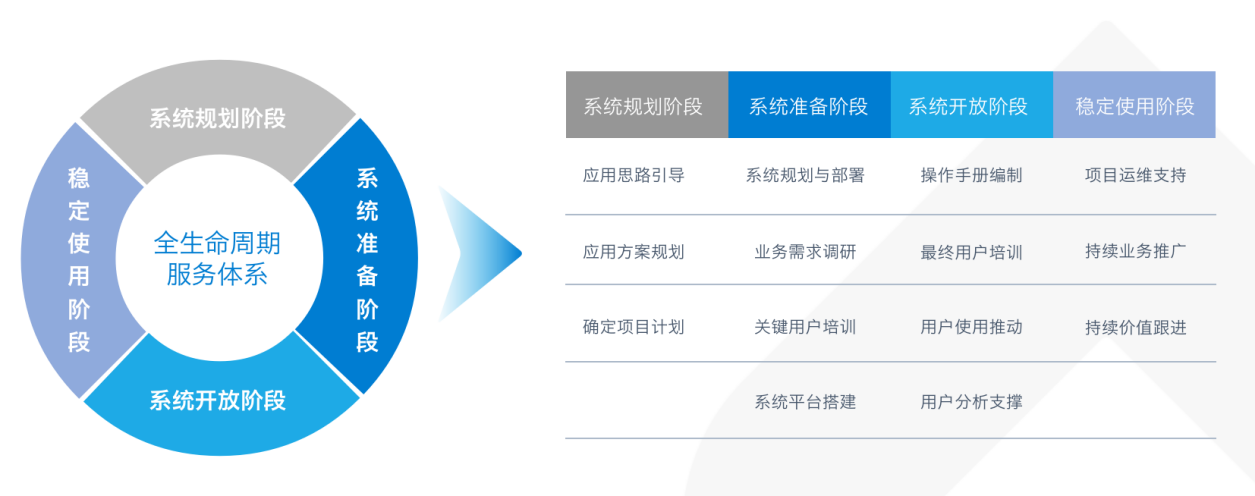 系统规划阶段

系统准备阶段

系统开放阶段

稳定使用阶段

全生命周期服务体系

| 系统规划阶段 | 系统准备阶段 | 系统开放阶段 | 稳定使用阶段 |
|---|---|---|---|
| 应用思路引导 | 系统规划与部署 | 操作手册编制 | 项目运维支持 |
| 应用方案规划 | 业务需求调研 | 最终用户培训 | 持续业务推广 |
| 确定项目计划 | 关键用户培训 | 用户使用推动 | 持续价值跟进 |
|  | 系统平台搭建 | 用户分析支撑 |  |